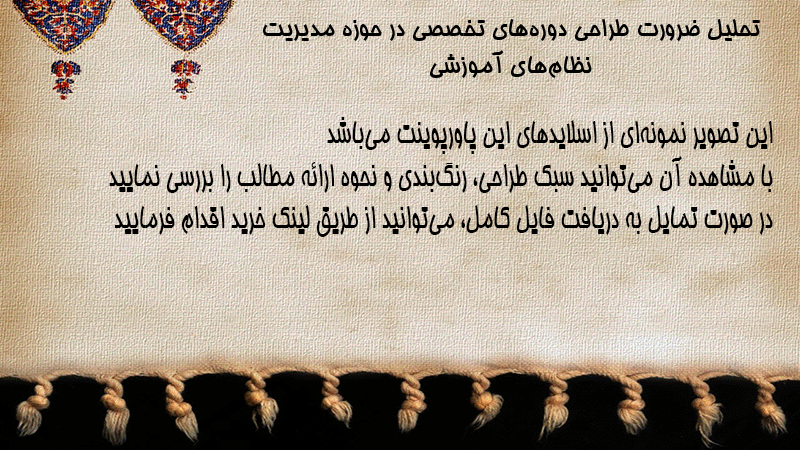 تحلیل ضرورت طراحی دوره‌های تخصصی در حوزه مدیریت نظام‌های آموزشی

این تصویر نمونه‌ای از اسلایدهای این پاورپوینت می‌باشد
با مشاهده آن می‌توانید سبک طراحی، رنگ‌بندی و نحوه ارائه مطالب را بررسی نمایید
در صورت تمایل به دریافت فایل کامل، می‌توانید از طریق لینک خرید اقدام فرمایید